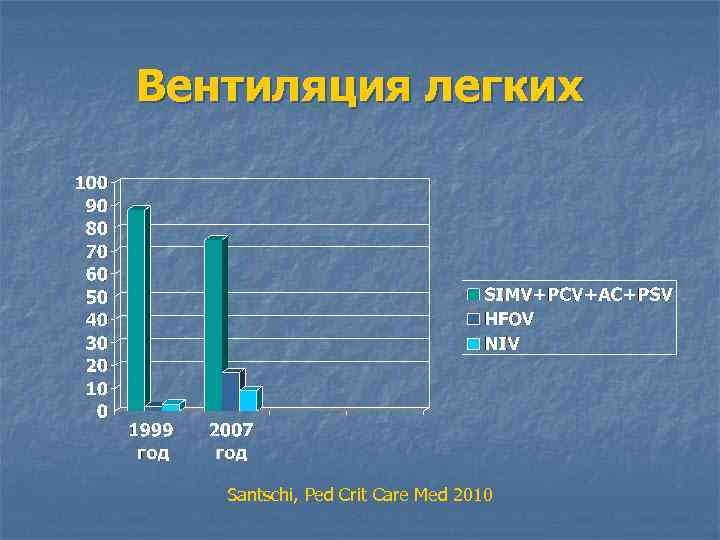 Вентиляция легких

100
90
80
70
60
50
40
30
20
10
0

1999 год
2007 год

SIMV+PCV+AC+PSV
HFOV
NIV

Santschi, Ped Crit Care Med 2010